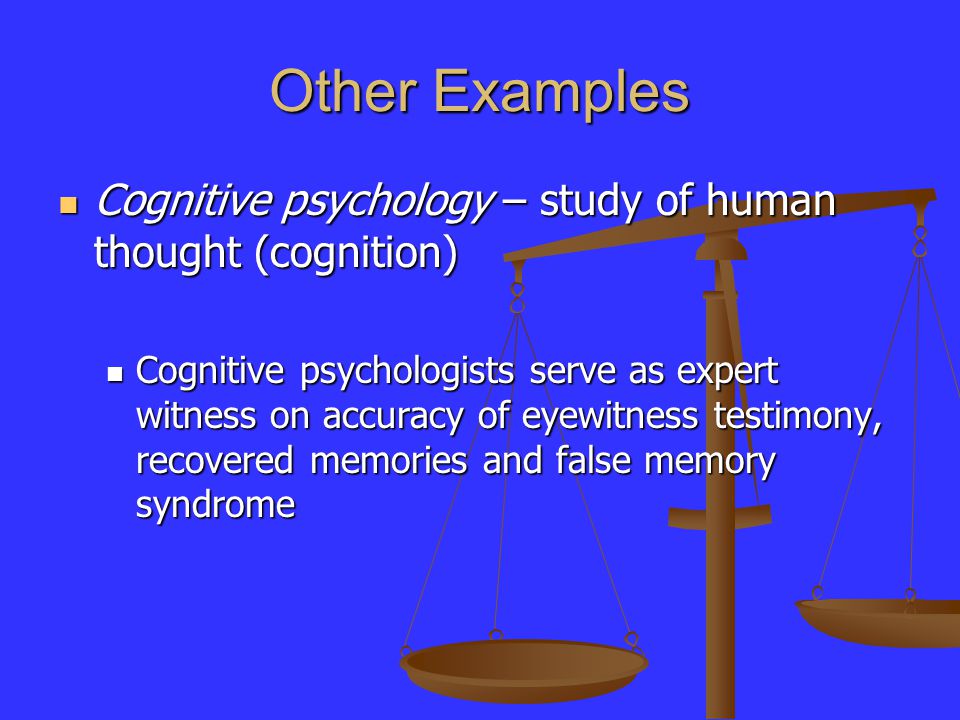 Other Examples

Cognitive psychology – study of human thought (cognition)

Cognitive psychologists serve as expert witness on accuracy of eyewitness testimony, recovered memories and false memory syndrome